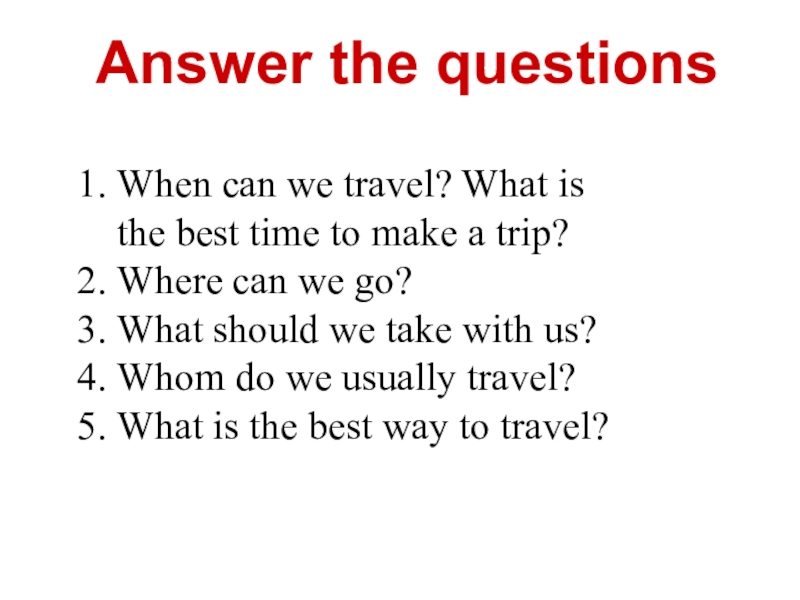 Answer the questions

1. When can we travel? What is the best time to make a trip?
2. Where can we go?
3. What should we take with us?
4. Whom do we usually travel?
5. What is the best way to travel?